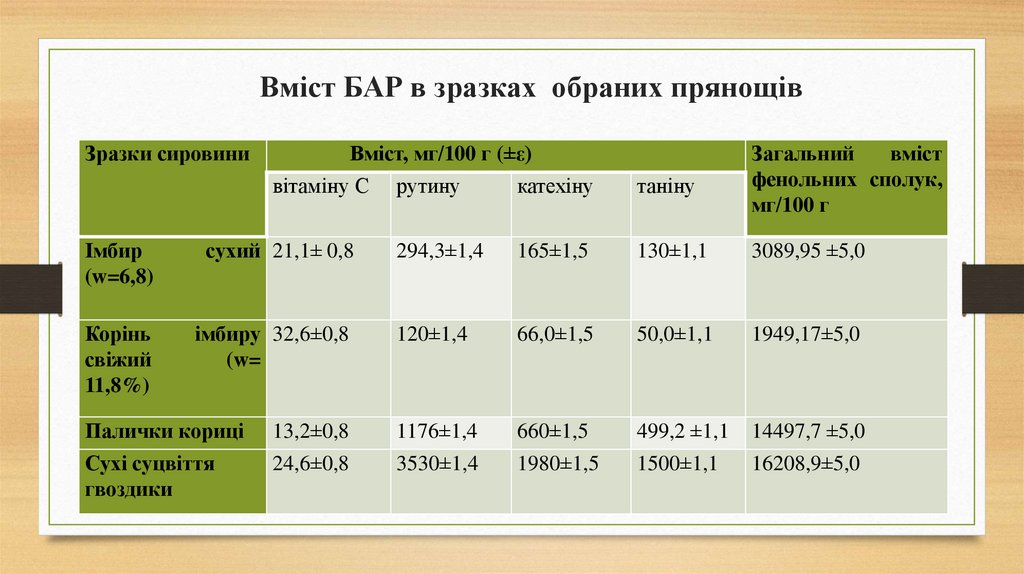 Вміст БАР в зразках обраних прянощів

| Зразки сировини | Вміст, мг/100 г (±ε) | | | | Загальний вміст фенольних сполук, мг/100 г |
|---|---|---|---|---|---|
| | вітаміну С | рутину | катехіну | таніну | |
| Імбир сухий (w=6,8) | 21,1± 0,8 | 294,3±1,4 | 165±1,5 | 130±1,1 | 3089,95 ±5,0 |
| Корінь імбиру свіжий (w= 11,8%) | 32,6±0,8 | 120±1,4 | 66,0±1,5 | 50,0±1,1 | 1949,17±5,0 |
| Палички кориці | 13,2±0,8 | 1176±1,4 | 660±1,5 | 499,2 ±1,1 | 14497,7 ±5,0 |
| Сухі суцвіття гвоздики | 24,6±0,8 | 3530±1,4 | 1980±1,5 | 1500±1,1 | 16208,9±5,0 |